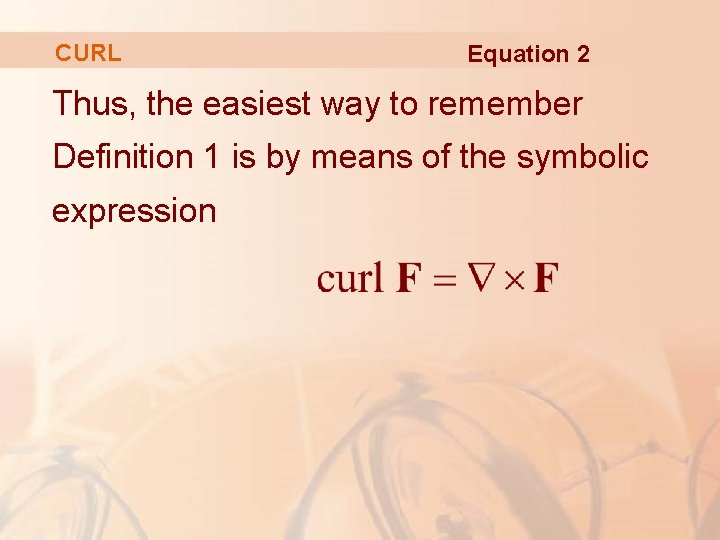 CURL

Equation 2

Thus, the easiest way to remember Definition 1 is by means of the symbolic expression

$\text{curl } \mathbf{F} = \nabla \times \mathbf{F}$